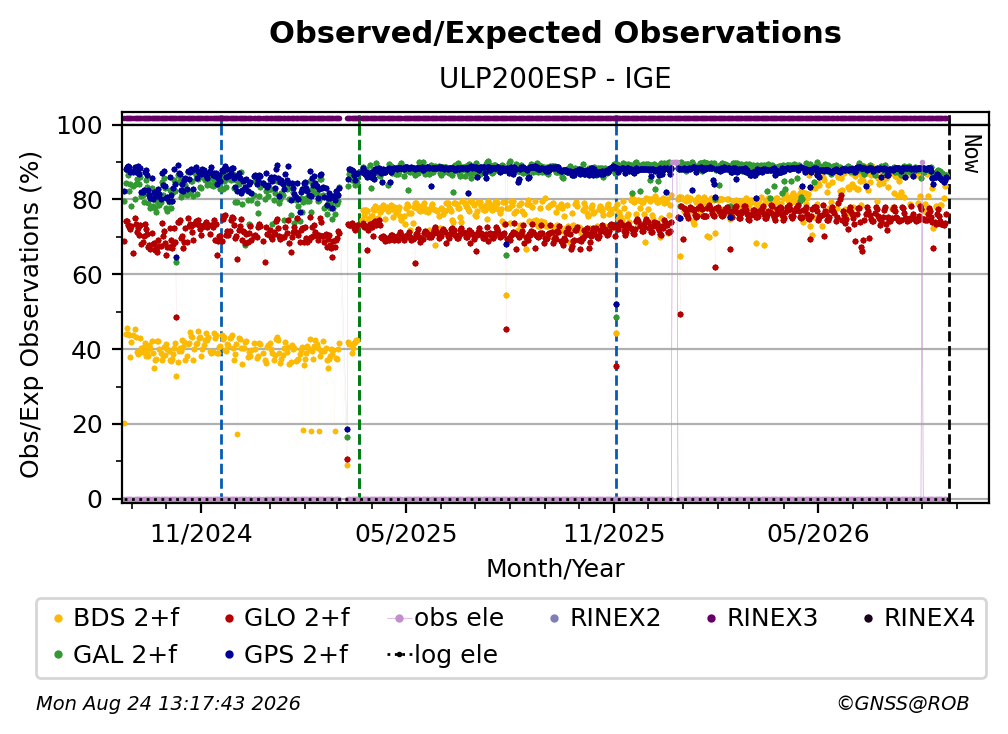 Observed/Expected Observations

ULP200ESP - IGE

Obs/Exp Observations (%)

100
80
60
40
20
0

Now

11/2024
05/2025
11/2025
05/2026

Month/Year

BDS 2+f
GLO 2+f
obs ele
RINEX2
RINEX3
RINEX4
GAL 2+f
GPS 2+f
log ele

Mon Aug 24 13:17:43 2026

©GNSS@ROB